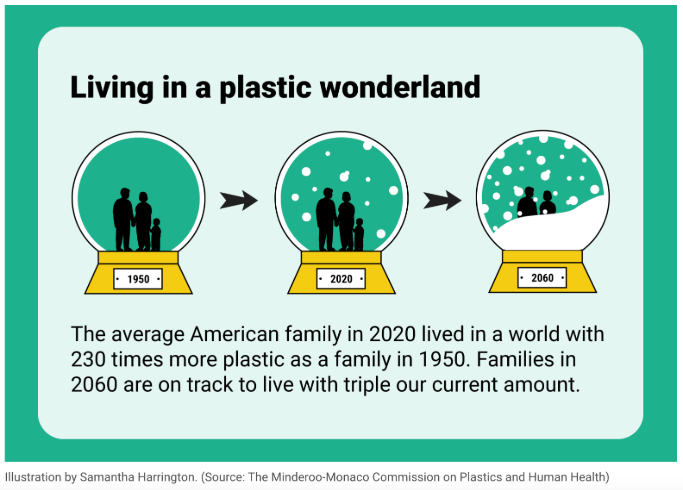 Living in a plastic wonderland

1950

2020

2060

The average American family in 2020 lived in a world with 230 times more plastic as a family in 1950. Families in 2060 are on track to live with triple our current amount.

Illustration by Samantha Harrington. (Source: The Minderoo-Monaco Commission on Plastics and Human Health)